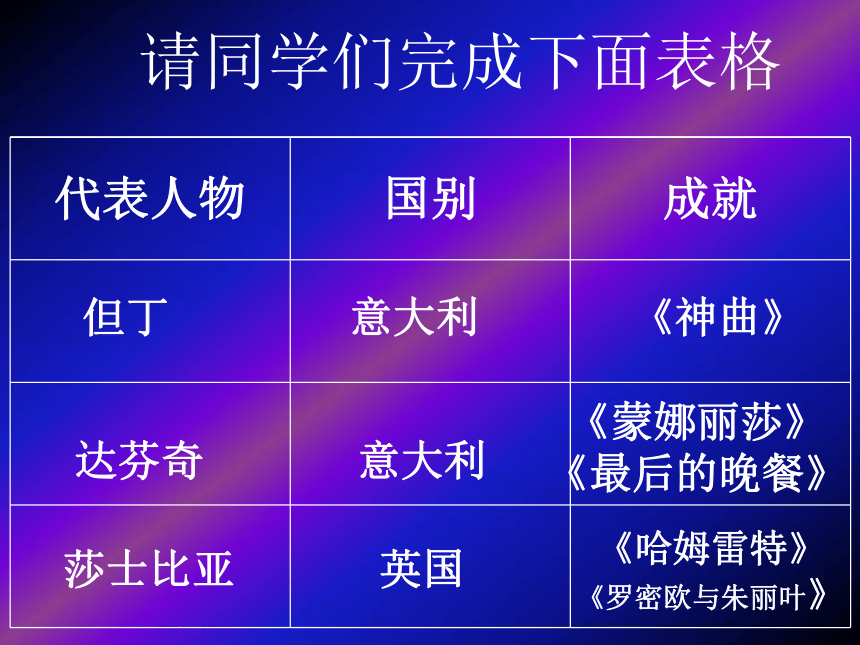 请同学们完成下面表格

| 代表人物 | 国别 | 成就 |
|---|---|---|
| 但丁 | 意大利 | 《神曲》 |
| 达芬奇 | 意大利 | 《蒙娜丽莎》《最后的晚餐》 |
| 莎士比亚 | 英国 | 《哈姆雷特》《罗密欧与朱丽叶》 |